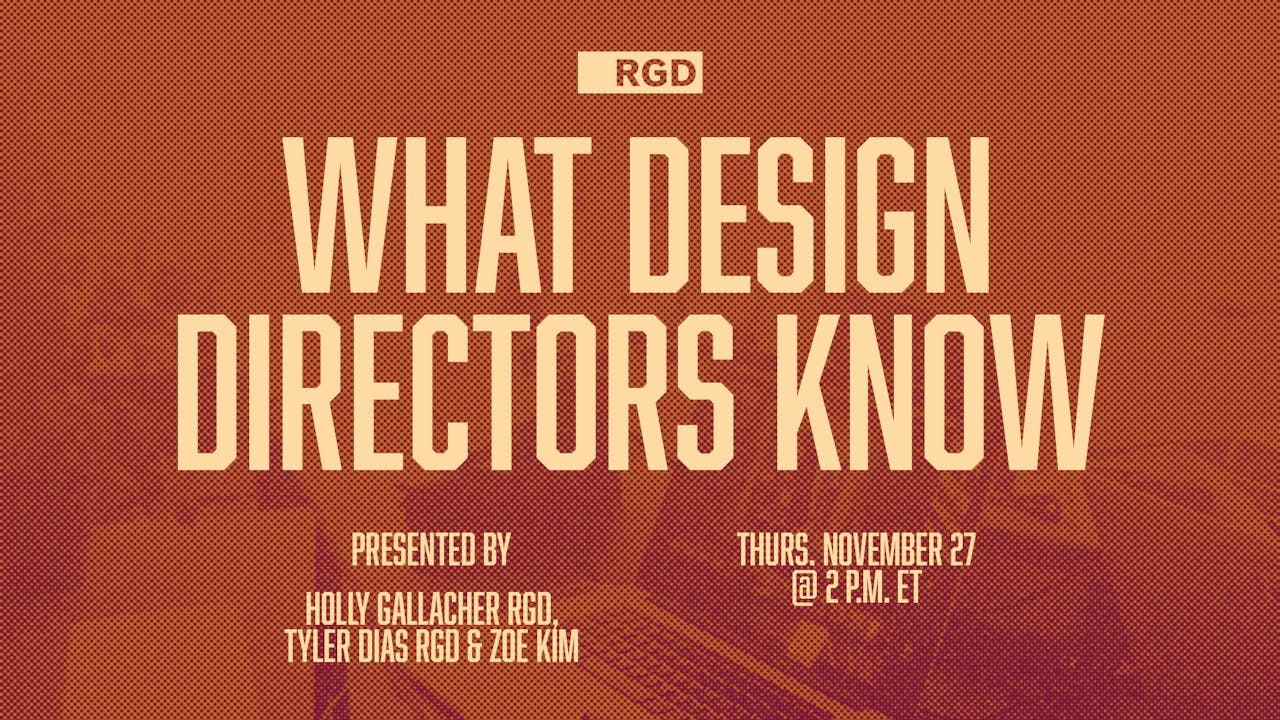 RGD

WHAT DESIGN DIRECTORS KNOW

PRESENTED BY

HOLLY GALLACHER RGD, TYLER DIAS RGD & ZOE KIM

THURS. NOVEMBER 27 @ 2 P.M. ET